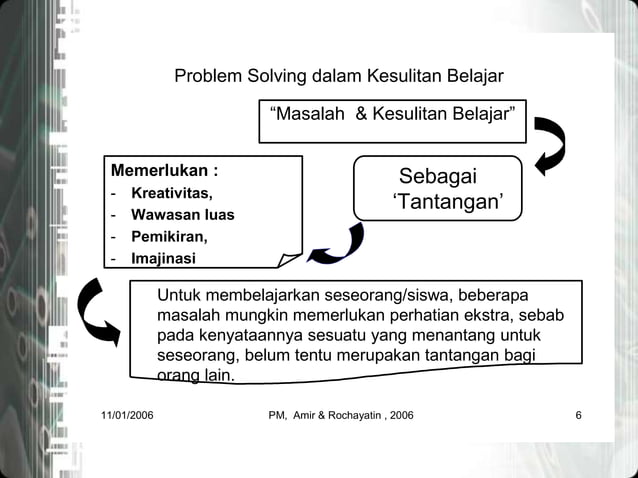 Problem Solving dalam Kesulitan Belajar

“Masalah & Kesulitan Belajar”

Sebagai ‘Tantangan’

Memerlukan :
- Kreativitas,
- Wawasan luas
- Pemikiran,
- Imajinasi

Untuk membelajarkan seseorang/siswa, beberapa masalah mungkin memerlukan perhatian ekstra, sebab pada kenyataannya sesuatu yang menantang untuk seseorang, belum tentu merupakan tantangan bagi orang lain.

11/01/2006

PM, Amir & Rochayatin , 2006

6